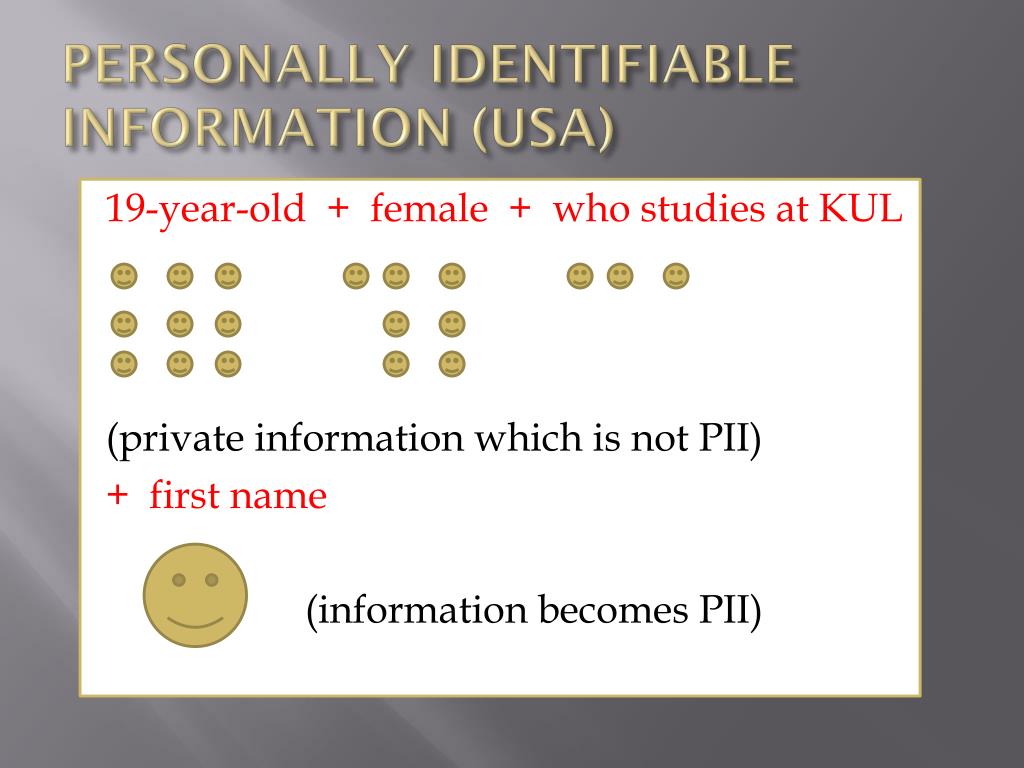 PERSONALLY IDENTIFIABLE INFORMATION (USA)

19-year-old + female + who studies at KUL

(private information which is not PII)
+ first name

(information becomes PII)